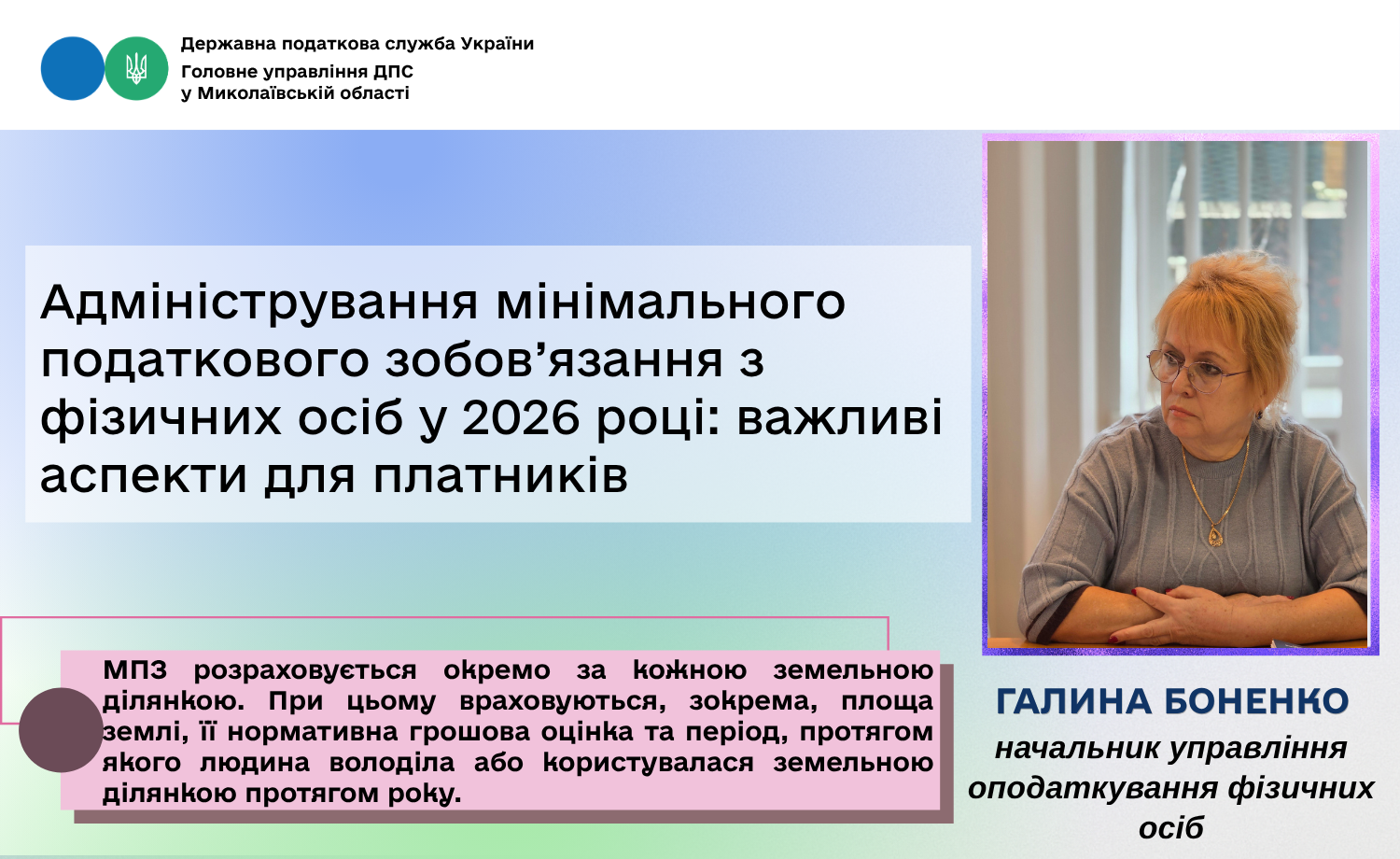 Державна податкова служба України
Головне управління ДПС
у Миколаївській області

Адміністрування мінімального податкового зобов’язання з фізичних осіб у 2026 році: важливі аспекти для платників

МПЗ розраховується окремо за кожною земельною ділянкою. При цьому враховуються, зокрема, площа землі, її нормативна грошова оцінка та період, протягом якого людина володіла або користувалася земельною ділянкою протягом року.

ГАЛИНА БОНЕНКО
начальник управління оподаткування фізичних осіб